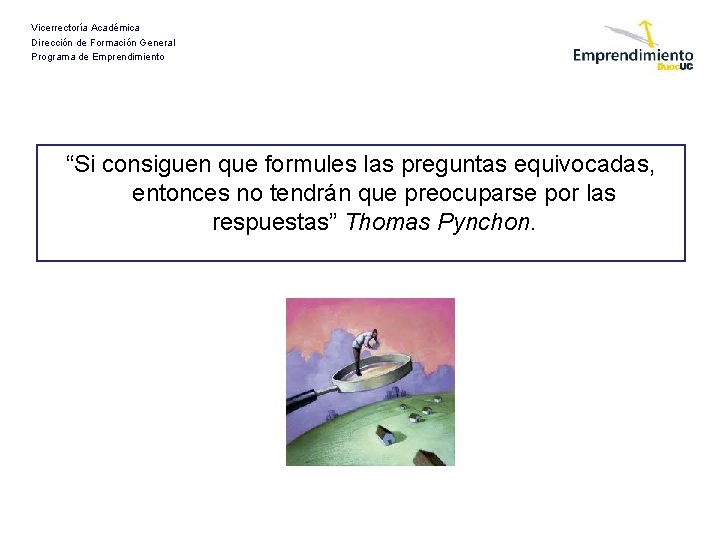 Vicerrectoría Académica
Dirección de Formación General
Programa de Emprendimiento

Emprendimiento DuocUC

“Si consiguen que formules las preguntas equivocadas, entonces no tendrán que preocuparse por las respuestas” Thomas Pynchon.